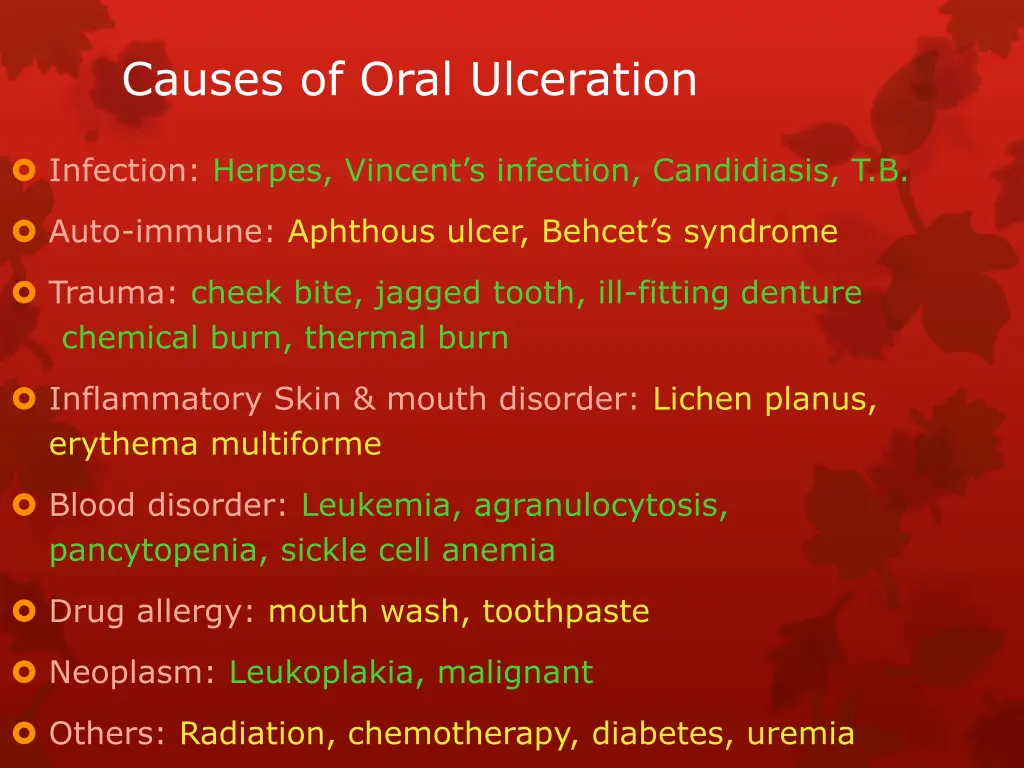 Causes of Oral Ulceration

Infection: Herpes, Vincent’s infection, Candidiasis, T.B.

Auto-immune: Aphthous ulcer, Behcet’s syndrome

Trauma: cheek bite, jagged tooth, ill-fitting denture chemical burn, thermal burn

Inflammatory Skin & mouth disorder: Lichen planus, erythema multiforme

Blood disorder: Leukemia, agranulocytosis, pancytopenia, sickle cell anemia

Drug allergy: mouth wash, toothpaste

Neoplasm: Leukoplakia, malignant

Others: Radiation, chemotherapy, diabetes, uremia